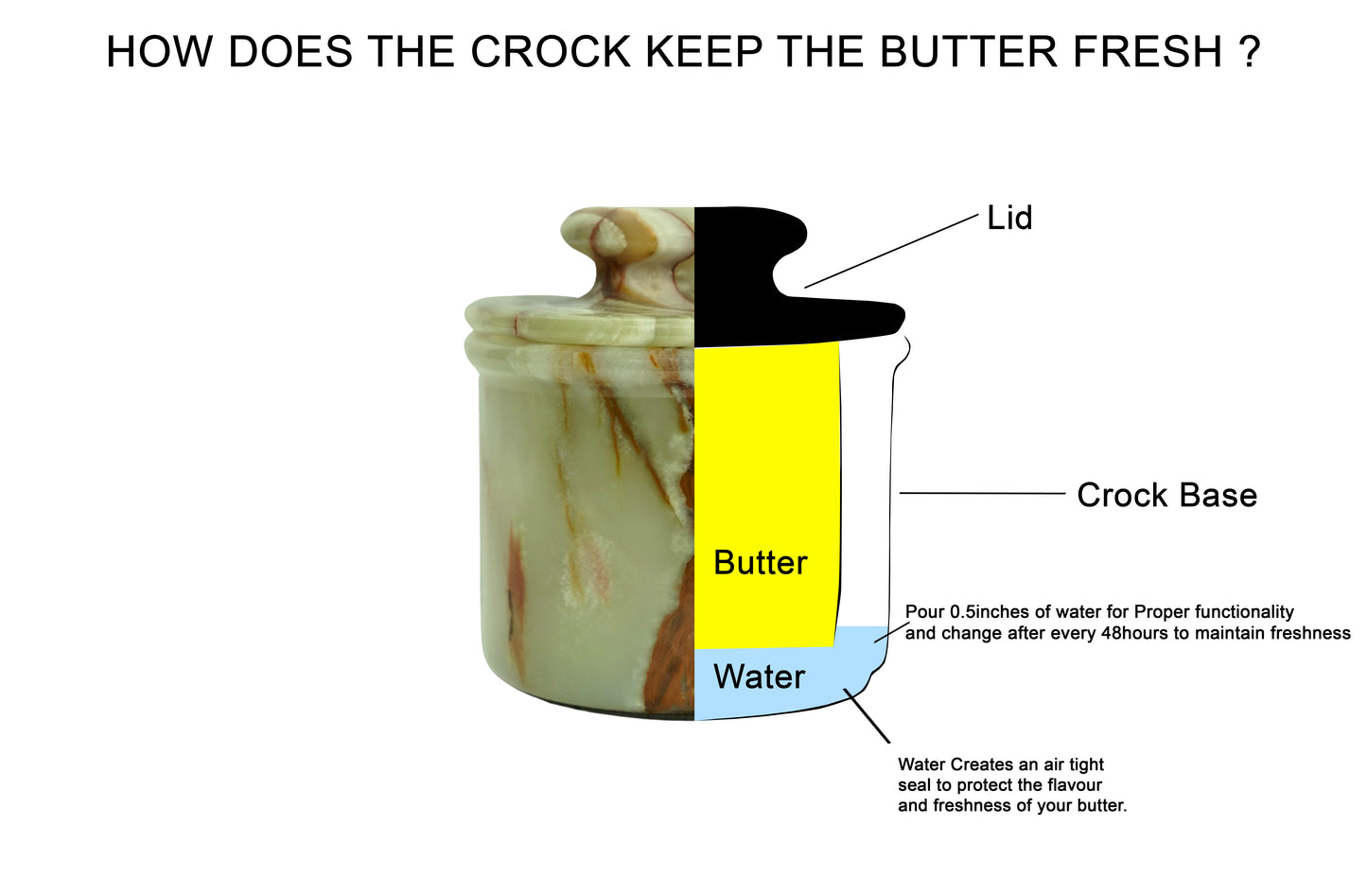 HOW DOES THE CROCK KEEP THE BUTTER FRESH ?

Lid

Crock Base

Butter

Pour 0.5inches of water for Proper functionality and change after every 48hours to maintain freshness

Water

Water Creates an air tight seal to protect the flavour and freshness of your butter.